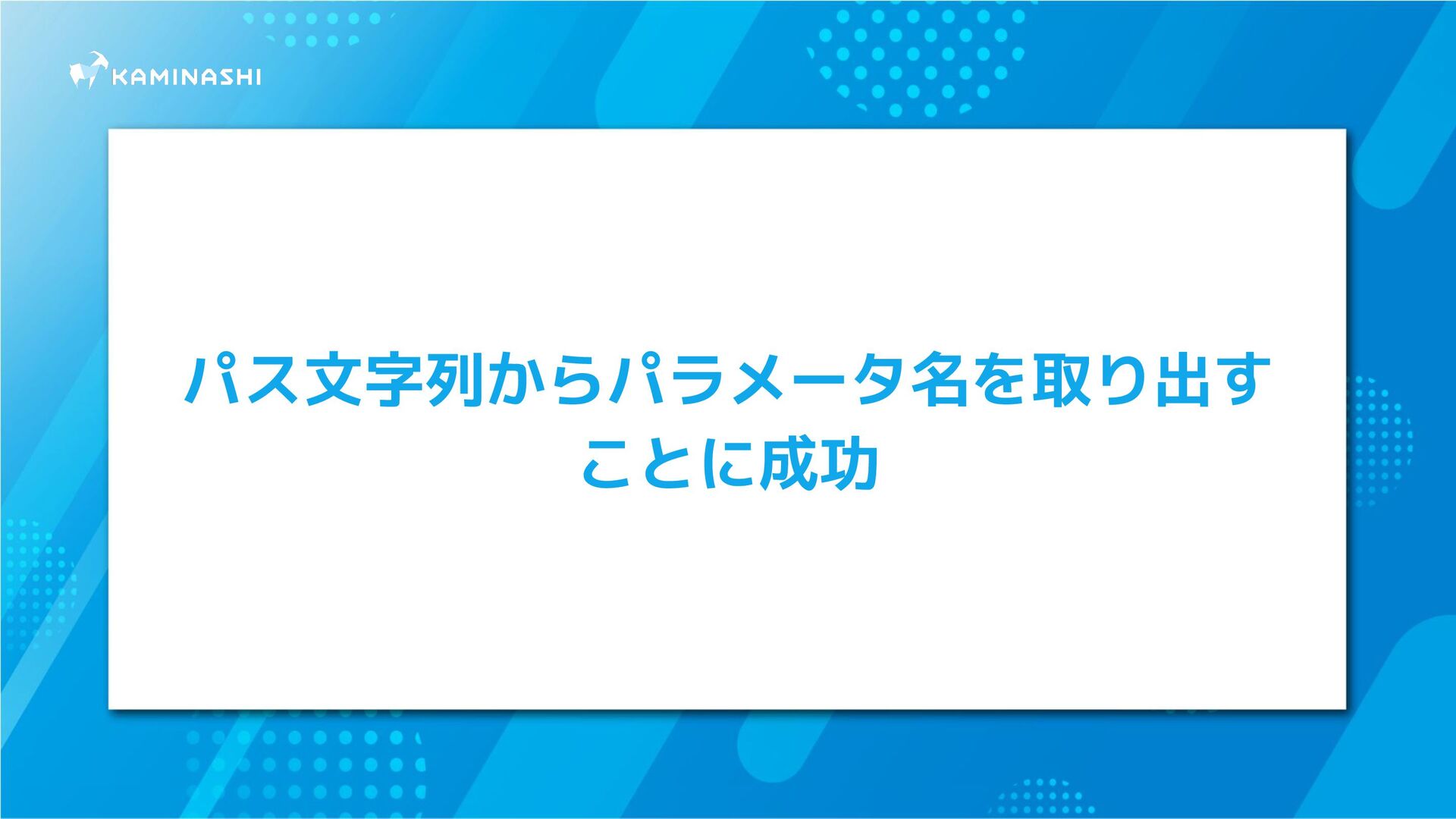 KAMINASHI

パス文字列からパラメータ名を取り出すことに成功